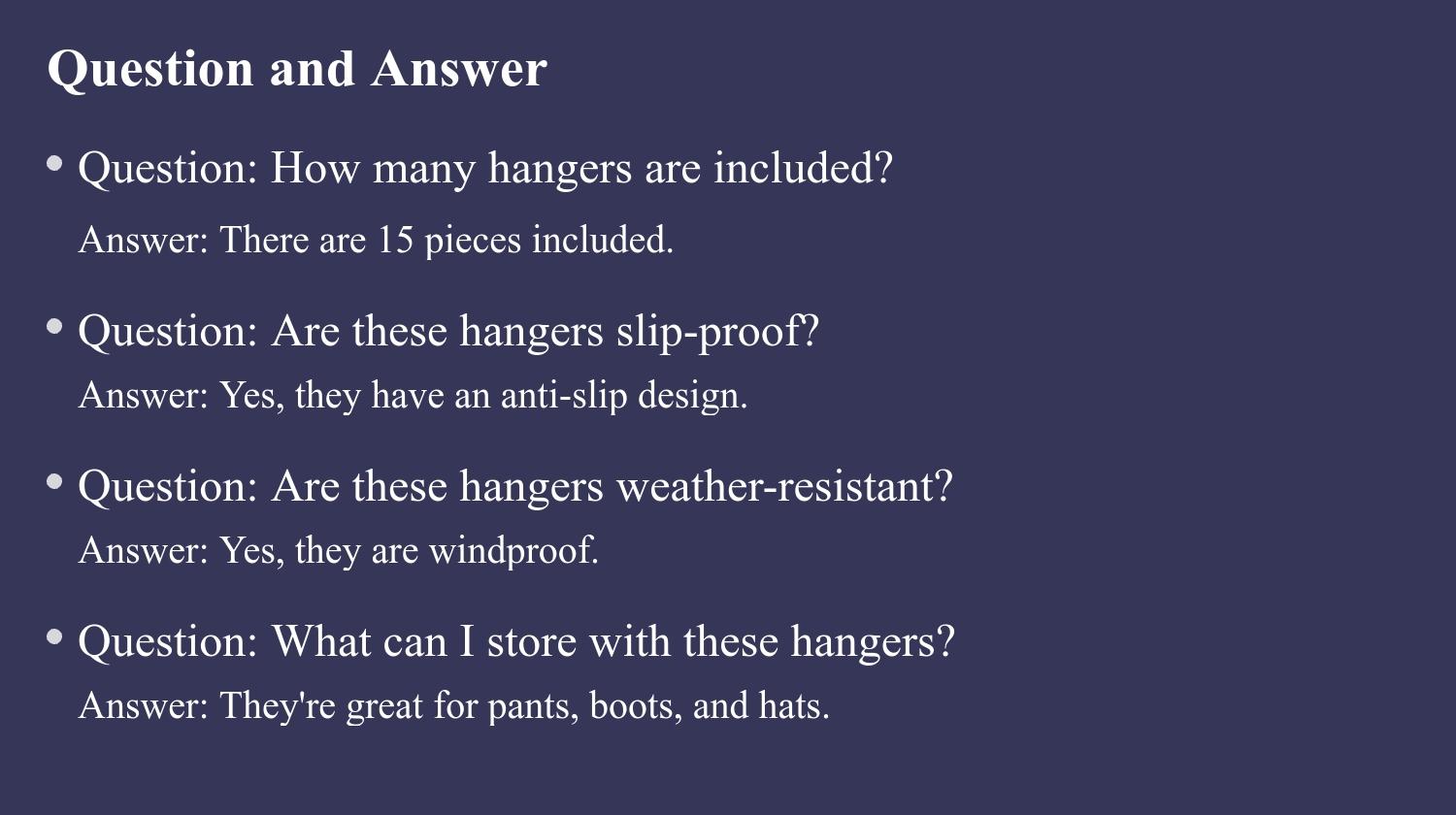 Question and Answer

• Question: How many hangers are included?
Answer: There are 15 pieces included.

• Question: Are these hangers slip-proof?
Answer: Yes, they have an anti-slip design.

• Question: Are these hangers weather-resistant?
Answer: Yes, they are windproof.

• Question: What can I store with these hangers?
Answer: They're great for pants, boots, and hats.